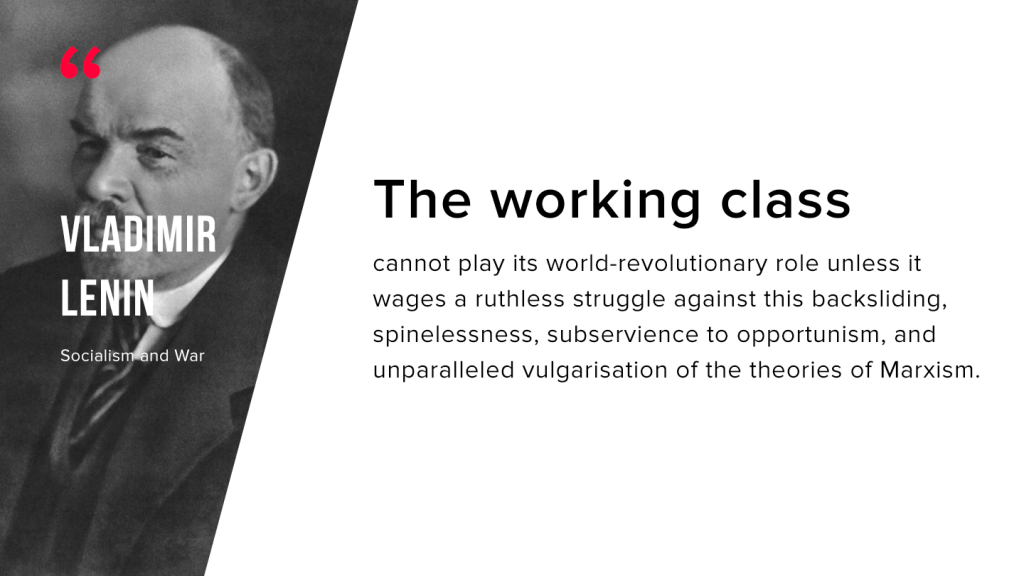 “

VLADIMIR LENIN

Socialism and War

The working class

cannot play its world-revolutionary role unless it wages a ruthless struggle against this backsliding, spinelessness, subservience to opportunism, and unparalleled vulgarisation of the theories of Marxism.